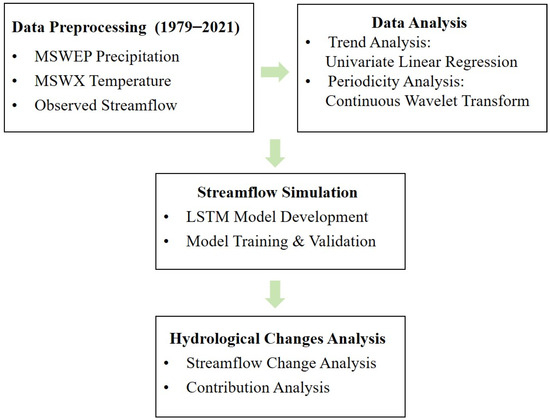 Data Preprocessing (1979–2021)
• MSWEP Precipitation
• MSWX Temperature
• Observed Streamflow

Data Analysis
• Trend Analysis: Univariate Linear Regression
• Periodicity Analysis: Continuous Wavelet Transform

Streamflow Simulation
• LSTM Model Development
• Model Training & Validation

Hydrological Changes Analysis
• Streamflow Change Analysis
• Contribution Analysis